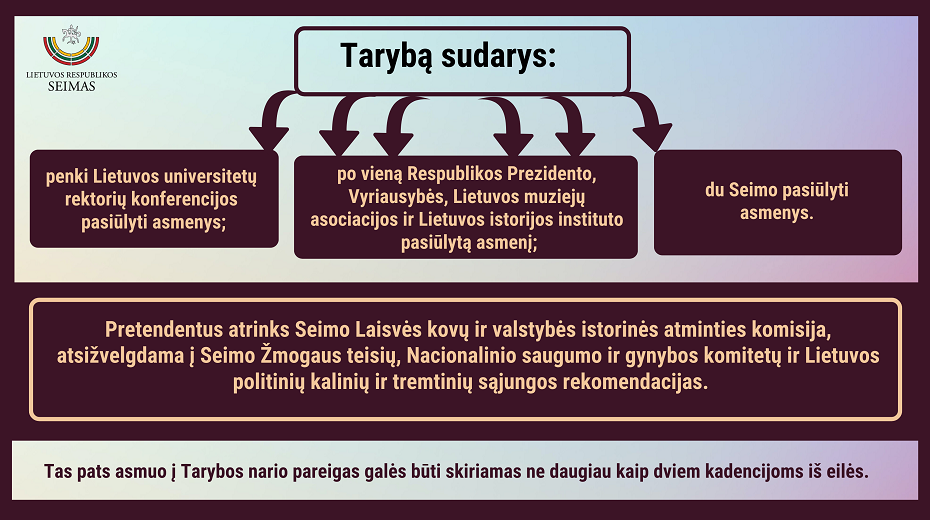 LIETUVOS RESPUBLIKOS SEIMAS

Tarybą sudarys:

penki Lietuvos universitetų rektorių konferencijos pasiūlyti asmenys;

po vieną Respublikos Prezidento, Vyriausybės, Lietuvos muziejų asociacijos ir Lietuvos istorijos instituto pasiūlytą asmenį;

du Seimo pasiūlyti asmenys.

Pretendentus atrinks Seimo Laisvės kovų ir valstybės istorinės atminties komisija, atsižvelgdama į Seimo Žmogaus teisių, Nacionalinio saugumo ir gynybos komitetų ir Lietuvos politinių kalinių ir tremtinių sąjungos rekomendacijas.

Tas pats asmuo į Tarybos nario pareigas galės būti skiriamas ne daugiau kaip dviem kadencijoms iš eilės.